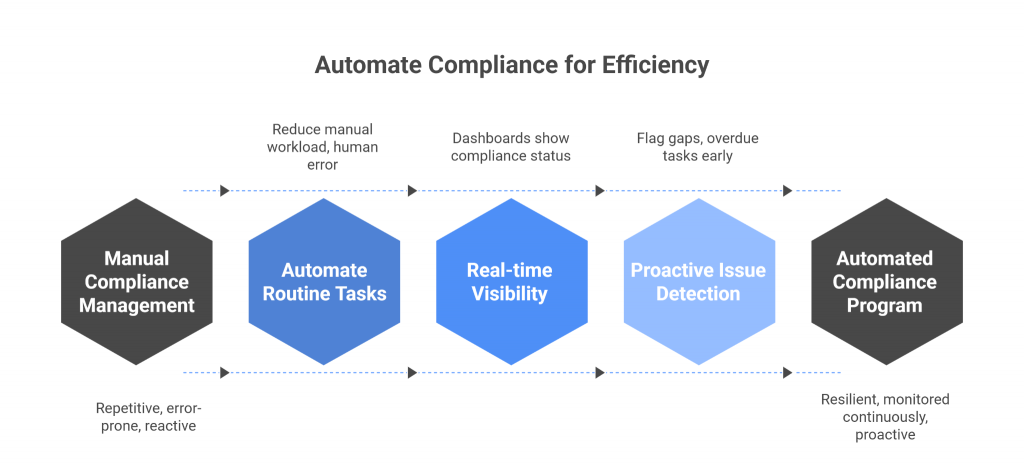 Automate Compliance for Efficiency

Reduce manual workload, human error

Dashboards show compliance status

Flag gaps, overdue tasks early

Manual Compliance Management

Automate Routine Tasks

Real-time Visibility

Proactive Issue Detection

Automated Compliance Program

Repetitive, error-prone, reactive

Resilient, monitored continuously, proactive